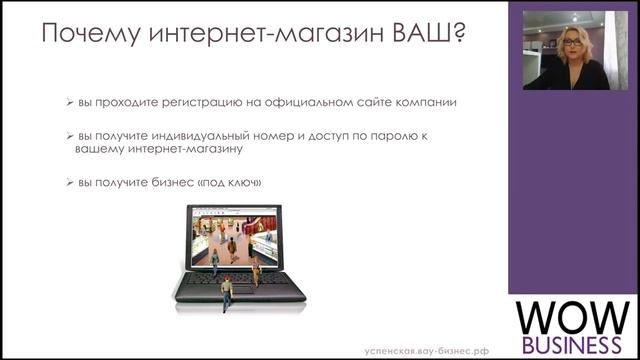 Почему интернет-магазин ВАШ?

➢ вы проходите регистрацию на официальном сайте компании

➢ вы получите индивидуальный номер и доступ по паролю к вашему интернет-магазину

➢ вы получите бизнес «под ключ»

успенская.вау-бизнес.рф

WOW
BUSINESS